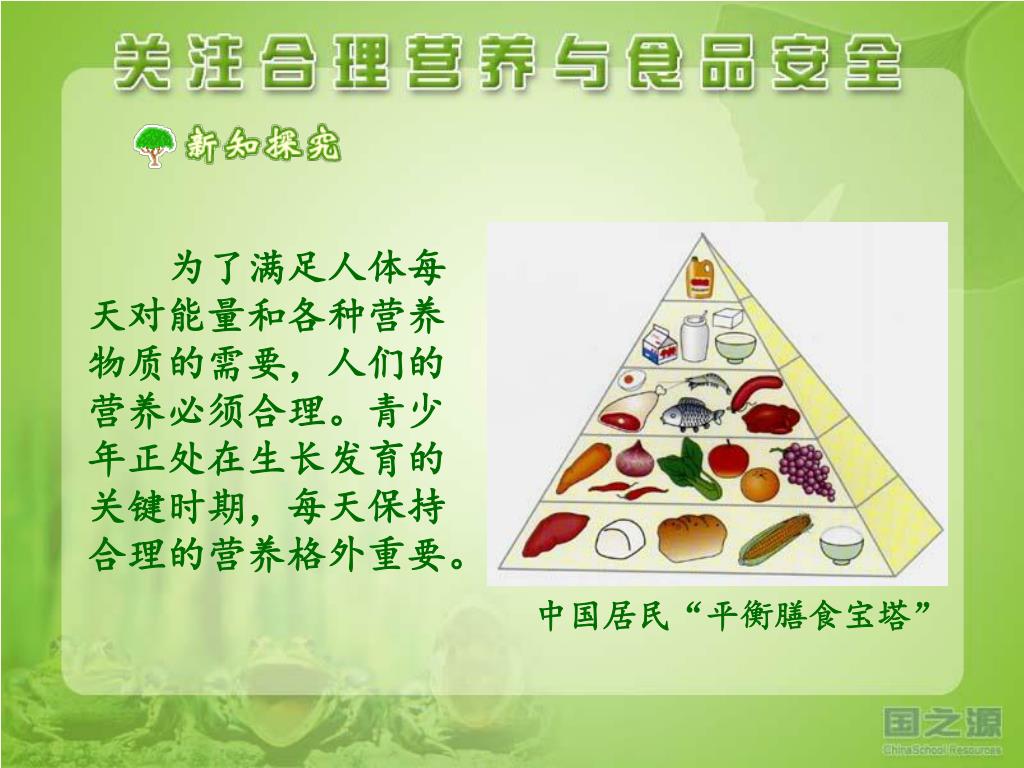 关注合理营养与食品安全

新知探究

为了满足人体每天对能量和各种营养物质的需要，人们的营养必须合理。青少年正处在生长发育的关键时期，每天保持合理的营养格外重要。

中国居民“平衡膳食宝塔”

国之源
China School Resources